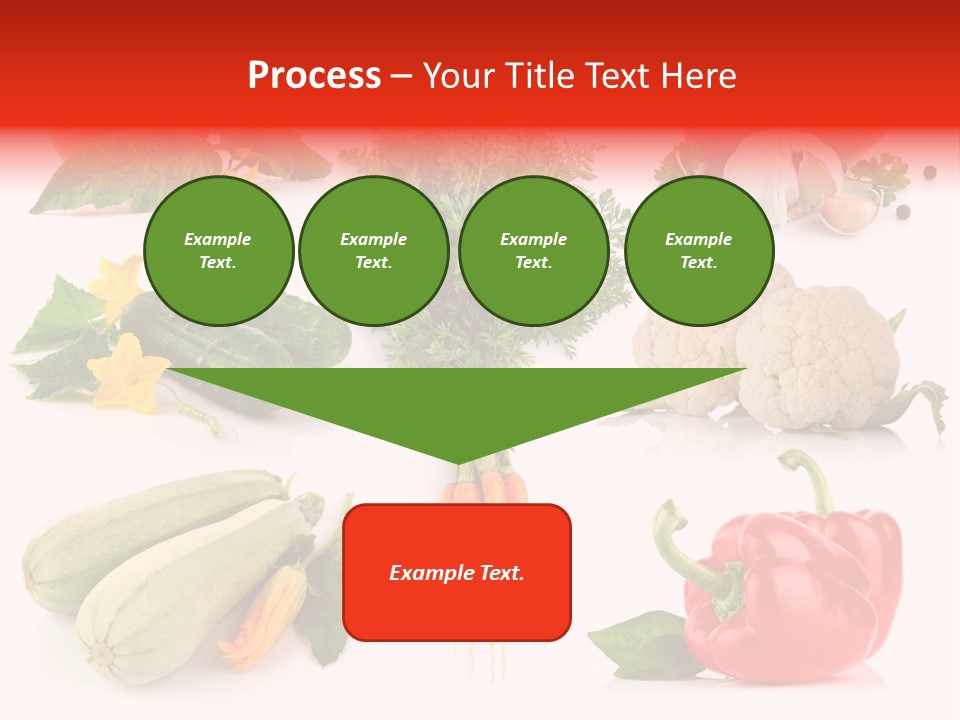 Process – Your Title Text Here

Example Text.

Example Text.

Example Text.

Example Text.

Example Text.